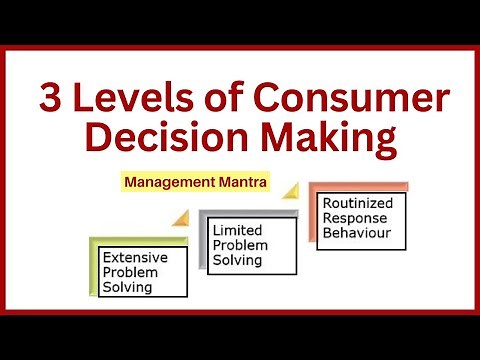 3 Levels of Consumer Decision Making

Management Mantra

Extensive Problem Solving

Limited Problem Solving

Routinized Response Behaviour